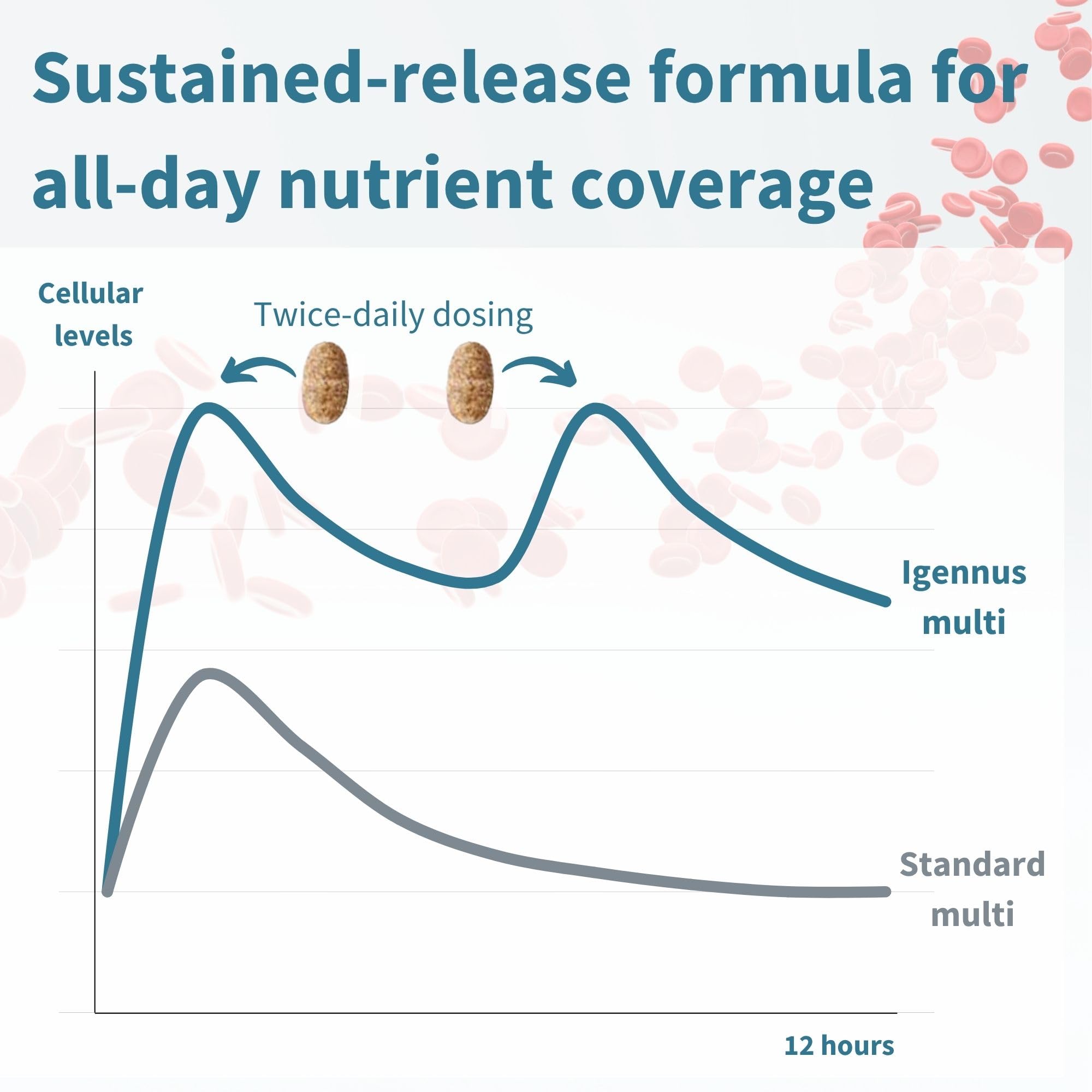 Sustained-release formula for all-day nutrient coverage

Cellular levels

Twice-daily dosing

Igennus multi

Standard multi

12 hours